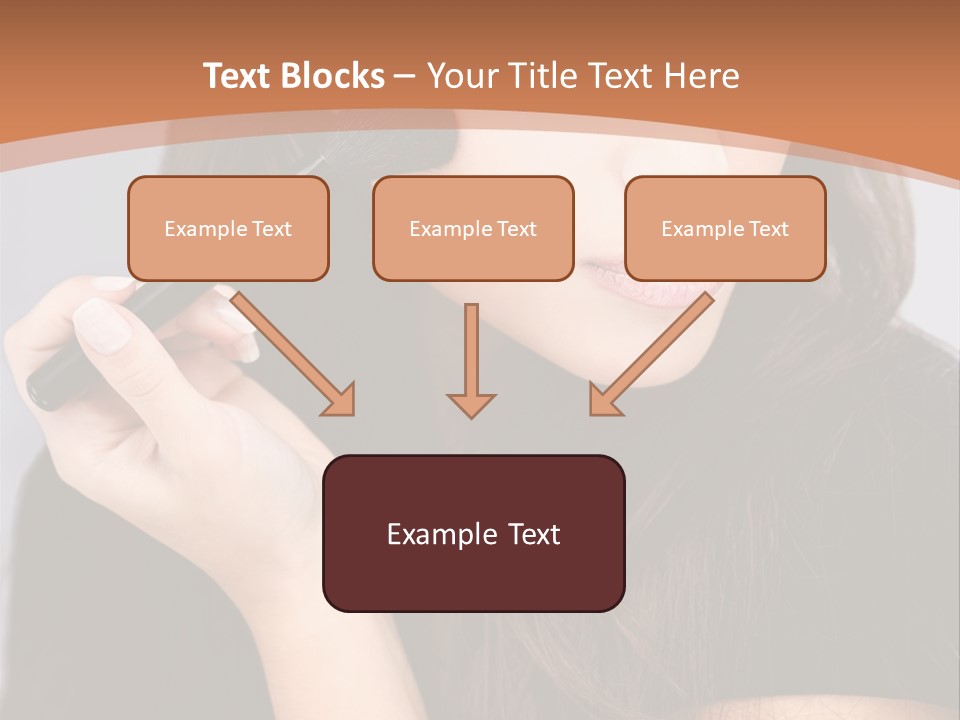 Text Blocks – Your Title Text Here

Example Text

Example Text

Example Text

Example Text